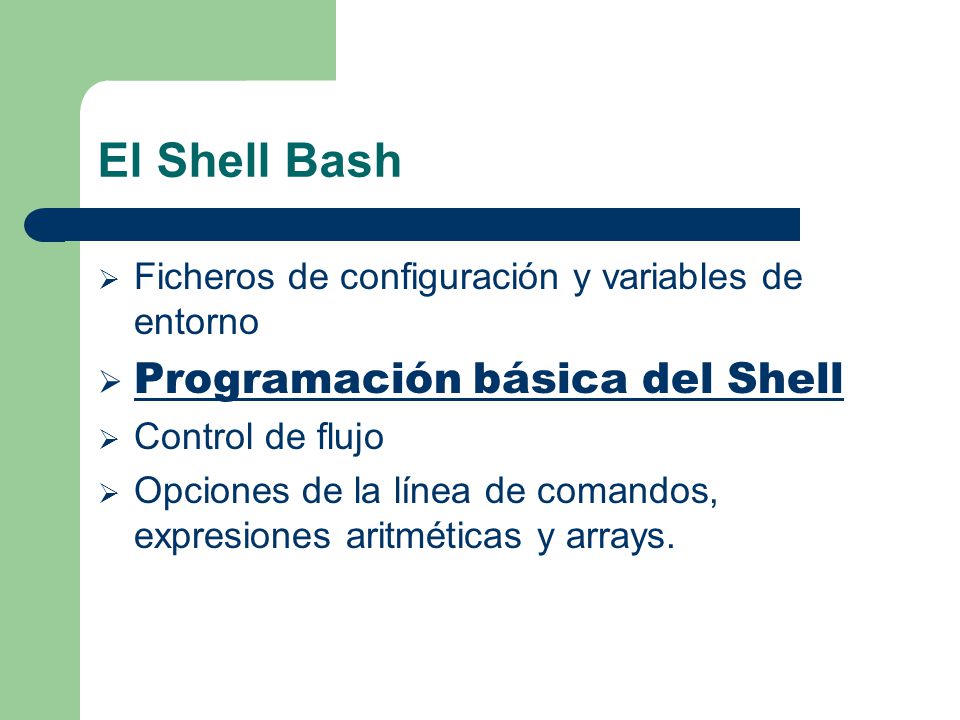 El Shell Bash

➢ Ficheros de configuración y variables de entorno
➢ Programación básica del Shell
➢ Control de flujo
➢ Opciones de la línea de comandos, expresiones aritméticas y arrays.